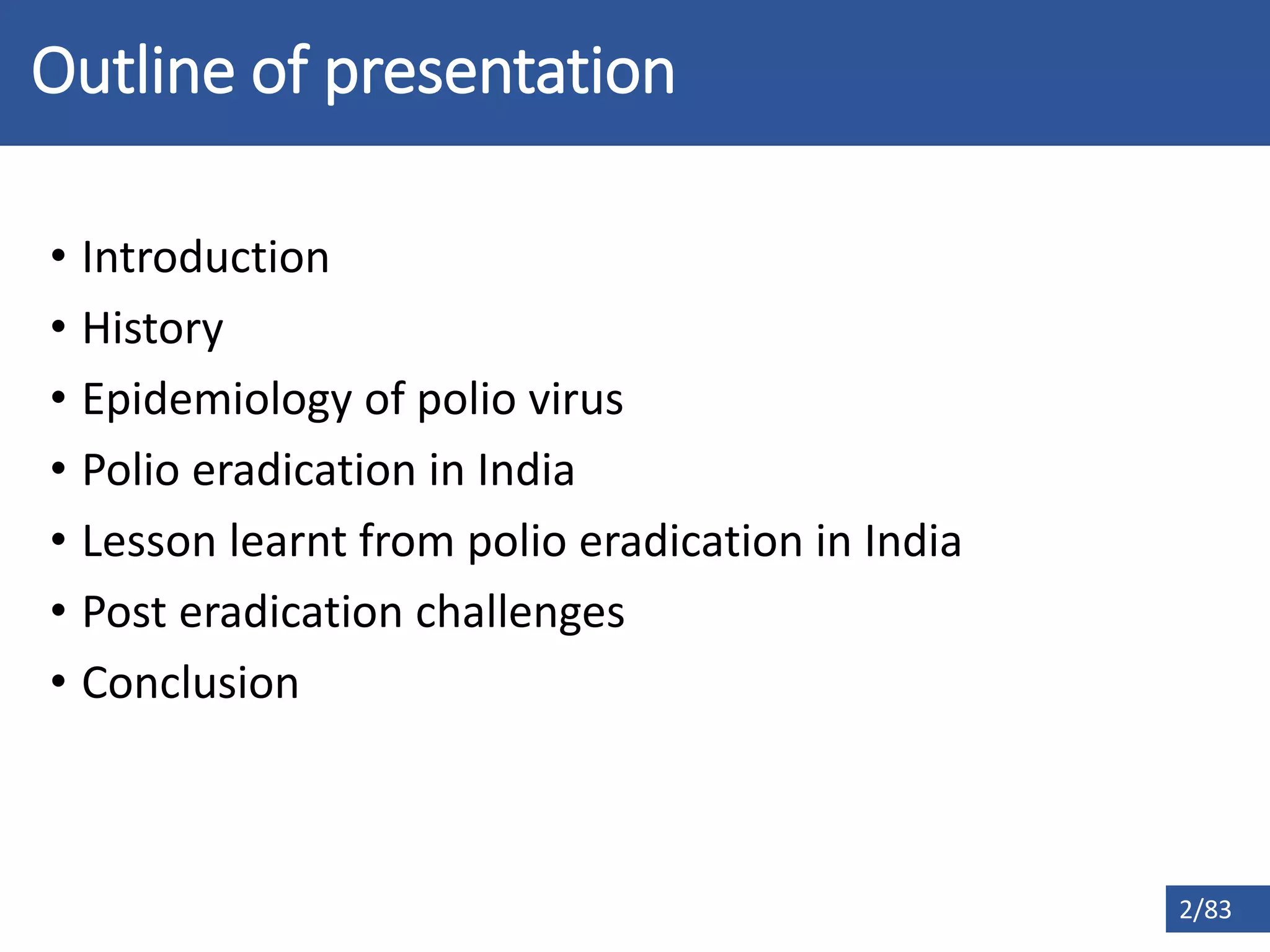 Outline of presentation

• Introduction
• History
• Epidemiology of polio virus
• Polio eradication in India
• Lesson learnt from polio eradication in India
• Post eradication challenges
• Conclusion

2/83